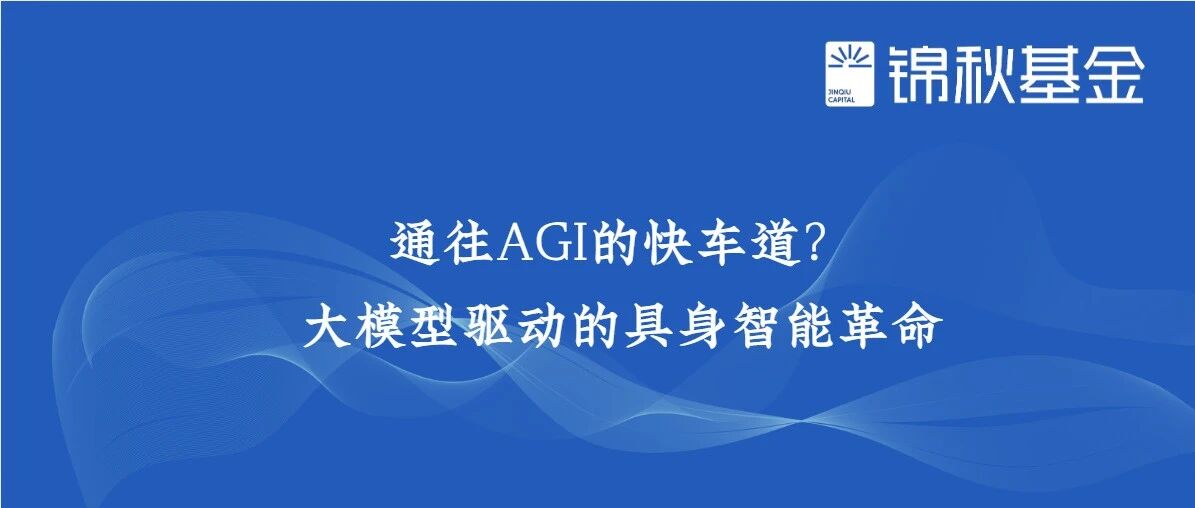 JINQIU CAPITAL 锦秋基金

通往AGI的快车道?
大模型驱动的具身智能革命